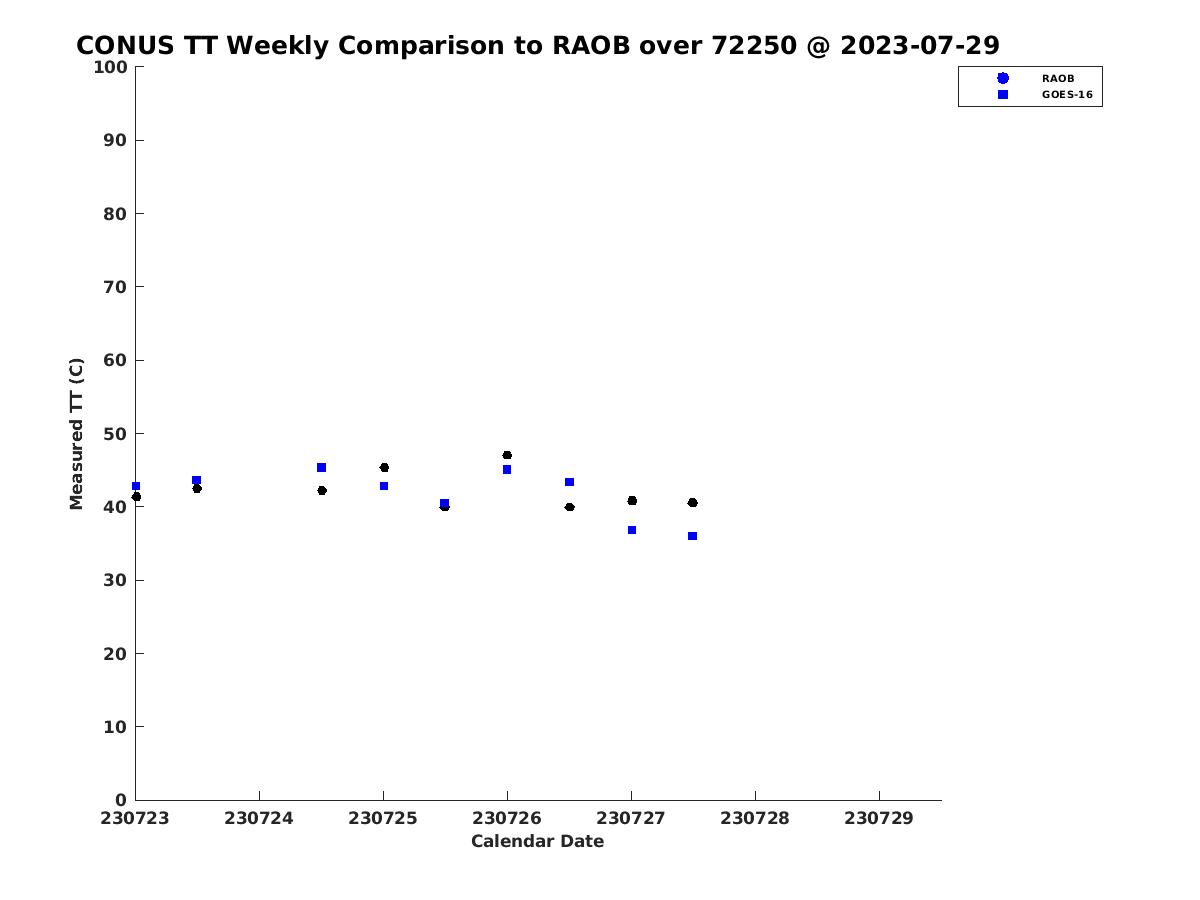 CONUS TT Weekly Comparison to RAOB over 72250 @ 2023-07-29

RAOB
GOES-16

Measured TT (C)

100
90
80
70
60
50
40
30
20
10
0

230723
230724
230725
230726
230727
230728
230729

Calendar Date